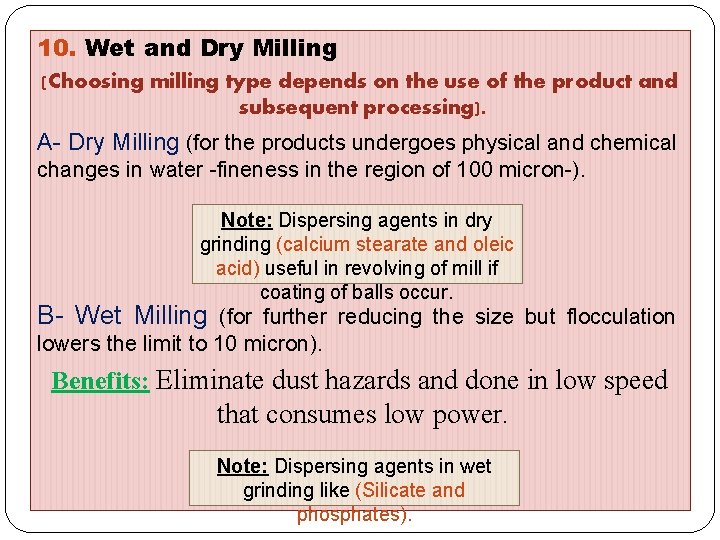 10. Wet and Dry Milling

[Choosing milling type depends on the use of the product and subsequent processing].

A- Dry Milling (for the products undergoes physical and chemical changes in water -fineness in the region of 100 micron-).

Note: Dispersing agents in dry grinding (calcium stearate and oleic acid) useful in revolving of mill if coating of balls occur.

B- Wet Milling (for further reducing the size but flocculation lowers the limit to 10 micron).

Benefits: Eliminate dust hazards and done in low speed that consumes low power.

Note: Dispersing agents in wet grinding like (Silicate and phosphates).